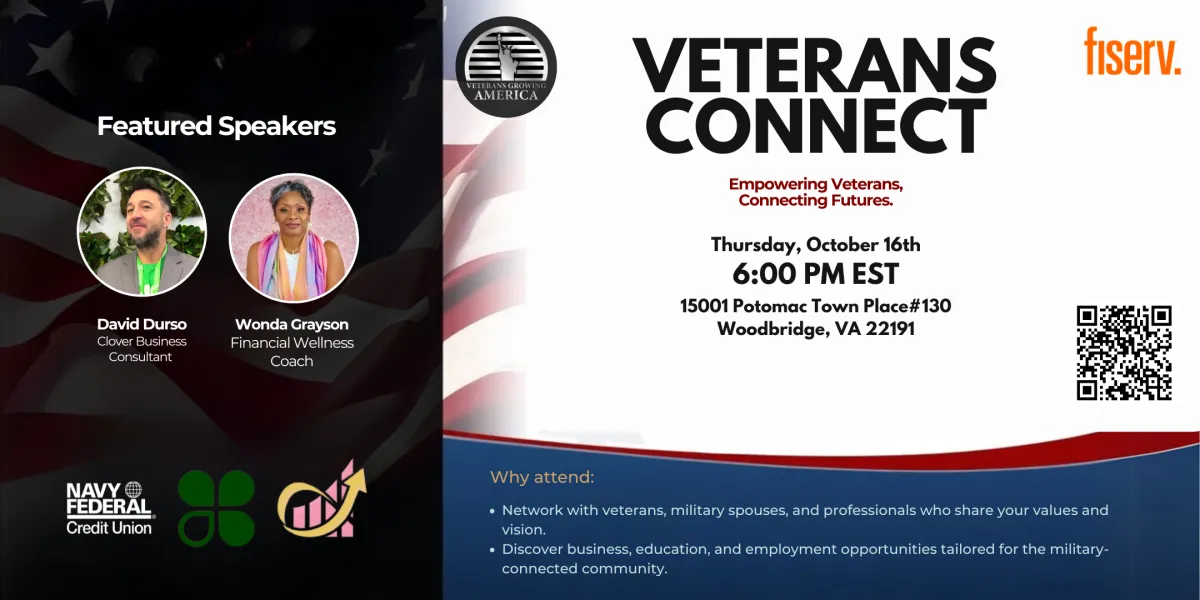 Featured Speakers

David Durso
Clover Business Consultant

Wonda Grayson
Financial Wellness Coach

NAVY FEDERAL Credit Union

VETERANS GROWING AMERICA

VETERANS CONNECT

fiserv.

Empowering Veterans, Connecting Futures.

Thursday, October 16th
6:00 PM EST
15001 Potomac Town Place#130
Woodbridge, VA 22191

Why attend:

• Network with veterans, military spouses, and professionals who share your values and vision.
• Discover business, education, and employment opportunities tailored for the military-connected community.